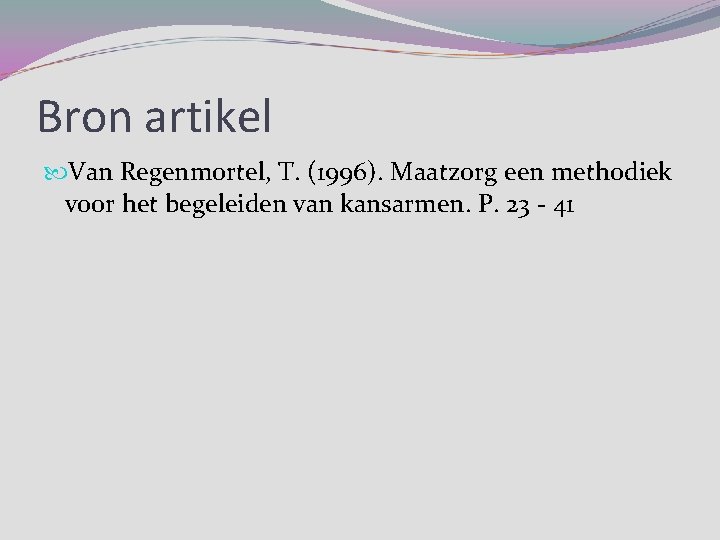 Bron artikel

Van Regenmortel, T. (1996). Maatzorg een methodiek voor het begeleiden van kansarmen. P. 23 - 41